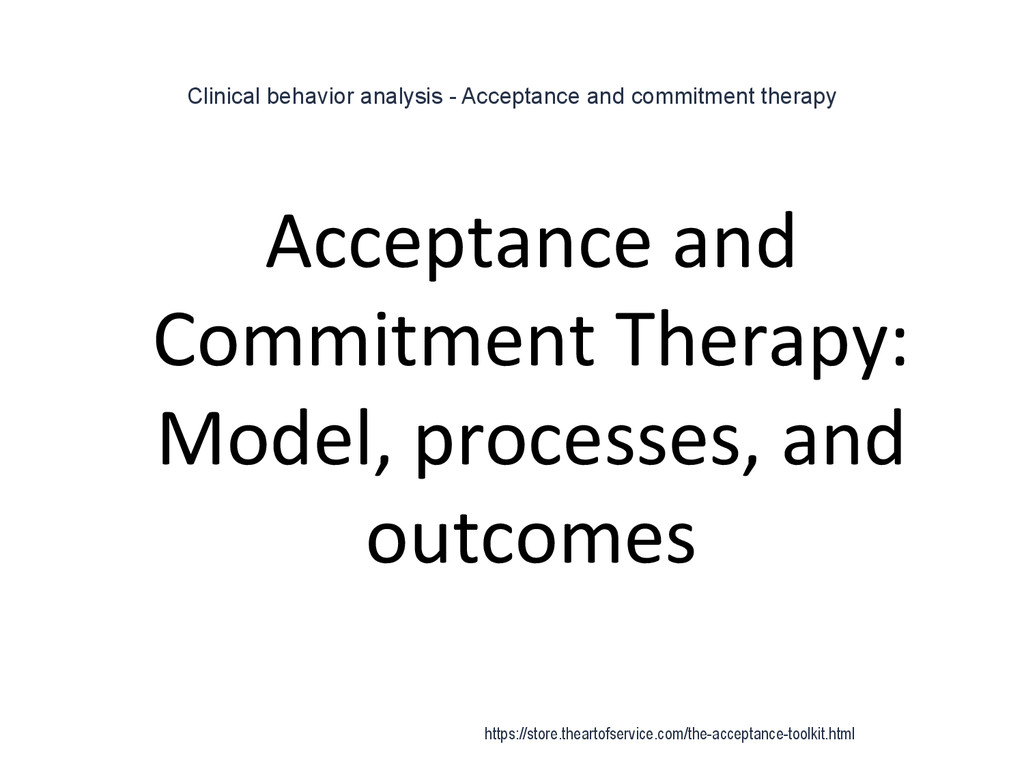 Clinical behavior analysis - Acceptance and commitment therapy

Acceptance and Commitment Therapy: Model, processes, and outcomes

https://store.theartofservice.com/the-acceptance-toolkit.html